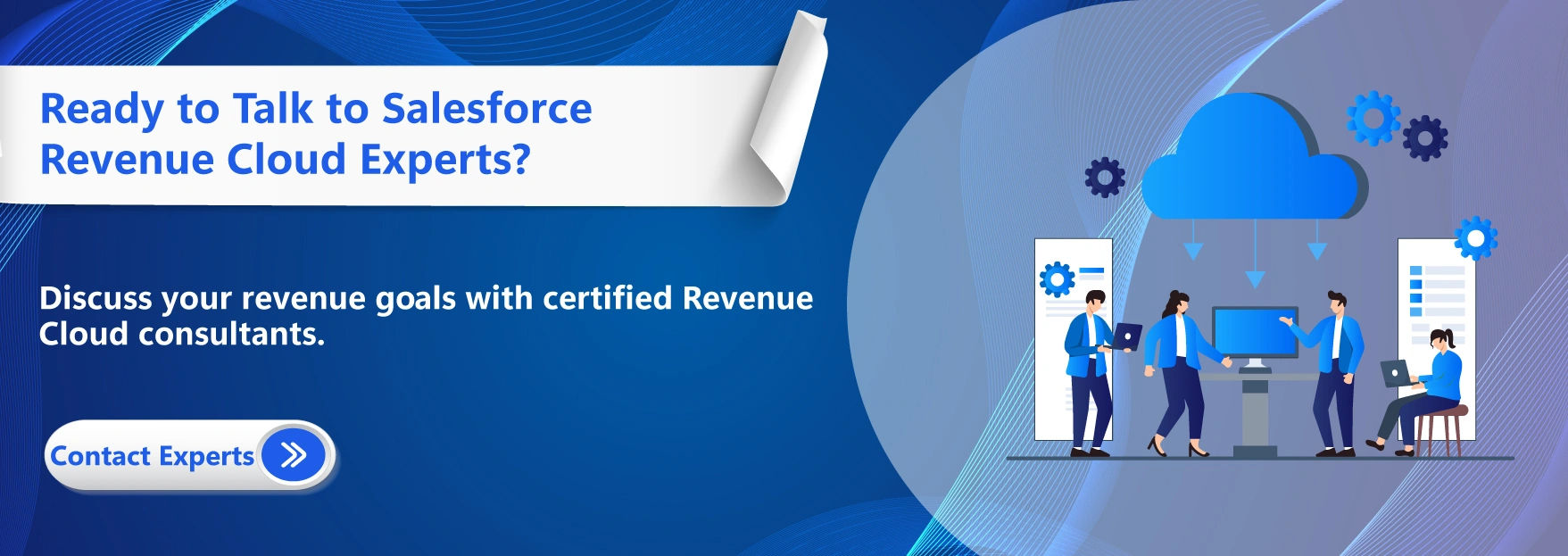 Ready to Talk to Salesforce Revenue Cloud Experts?

Discuss your revenue goals with certified Revenue Cloud consultants.

Contact Experts